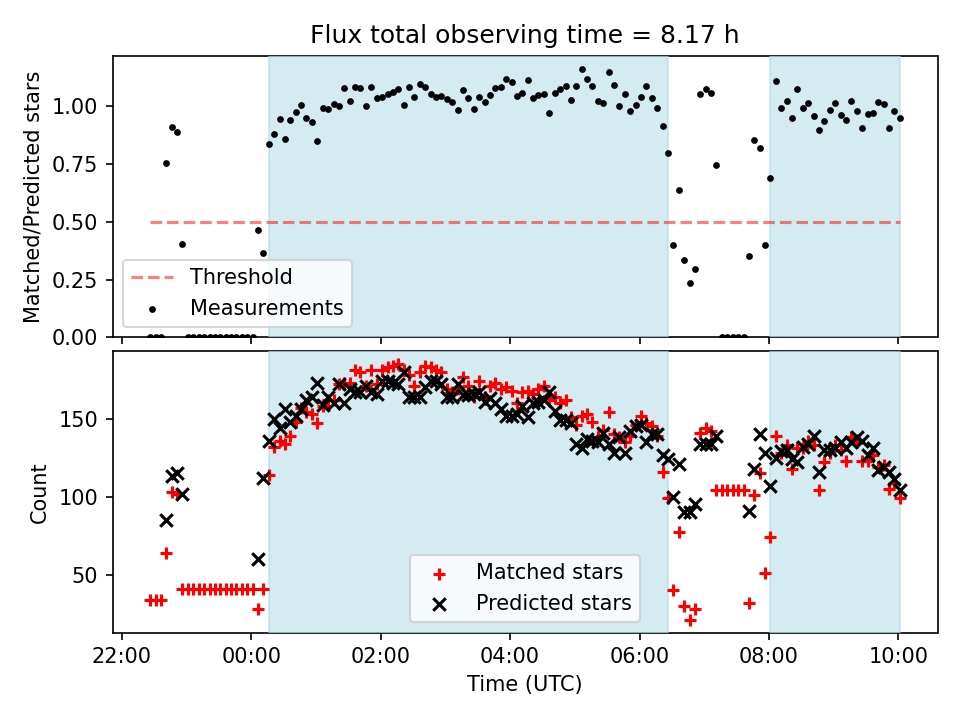 Flux total observing time = 8.17 h

Matched/Predicted stars

1.00
0.75
0.50
0.25
0.00

Threshold
Measurements

Count

150
100
50

Matched stars
Predicted stars

22:00
00:00
02:00
04:00
06:00
08:00
10:00

Time (UTC)